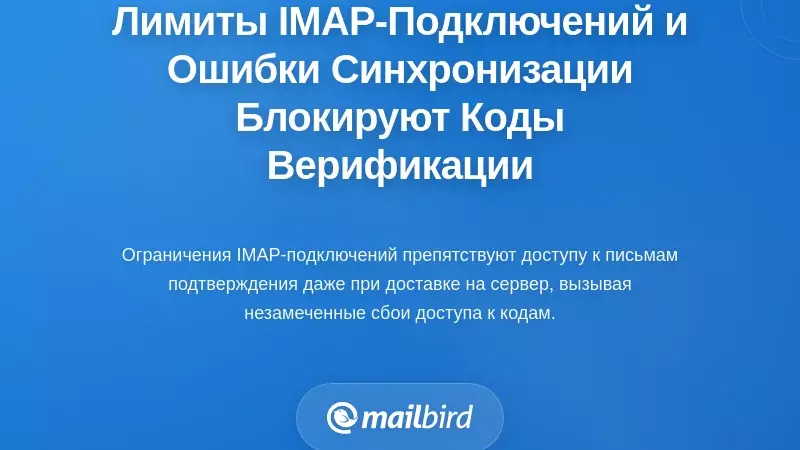 Лимиты IMAP-Подключений и Ошибки Синхронизации Блокируют Коды Верификации

Ограничения IMAP-подключений препятствуют доступу к письмам подтверждения даже при доставке на сервер, вызывая незамеченные сбои доступа к кодам.

mailbird